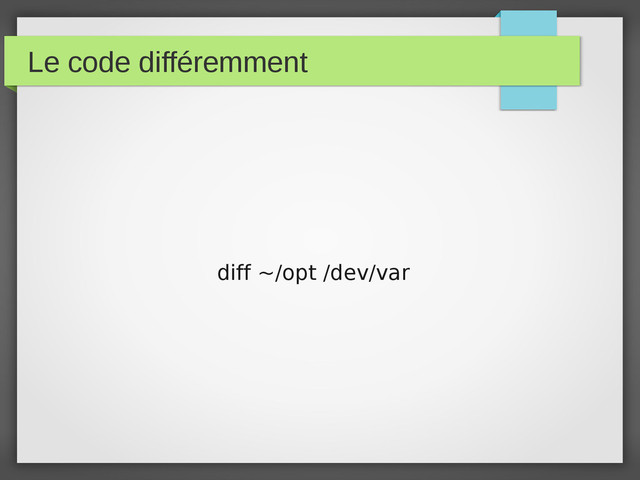 Le code différemment

diff ~/opt /dev/var